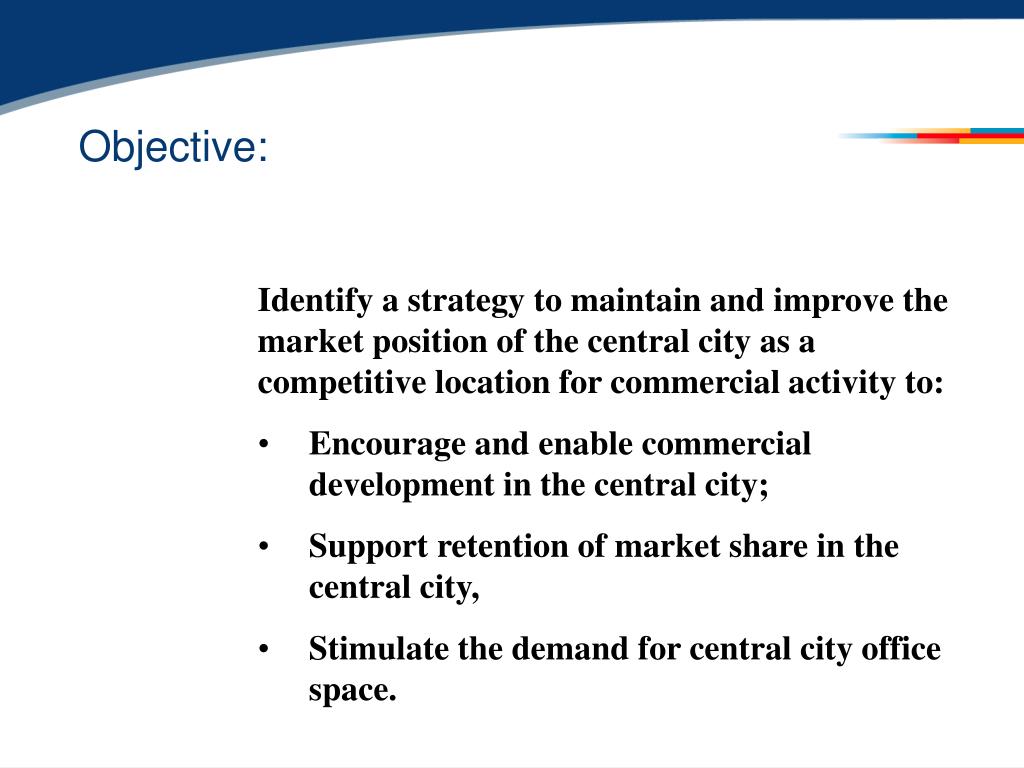 Objective:

Identify a strategy to maintain and improve the market position of the central city as a competitive location for commercial activity to:

• Encourage and enable commercial development in the central city;

• Support retention of market share in the central city,

• Stimulate the demand for central city office space.